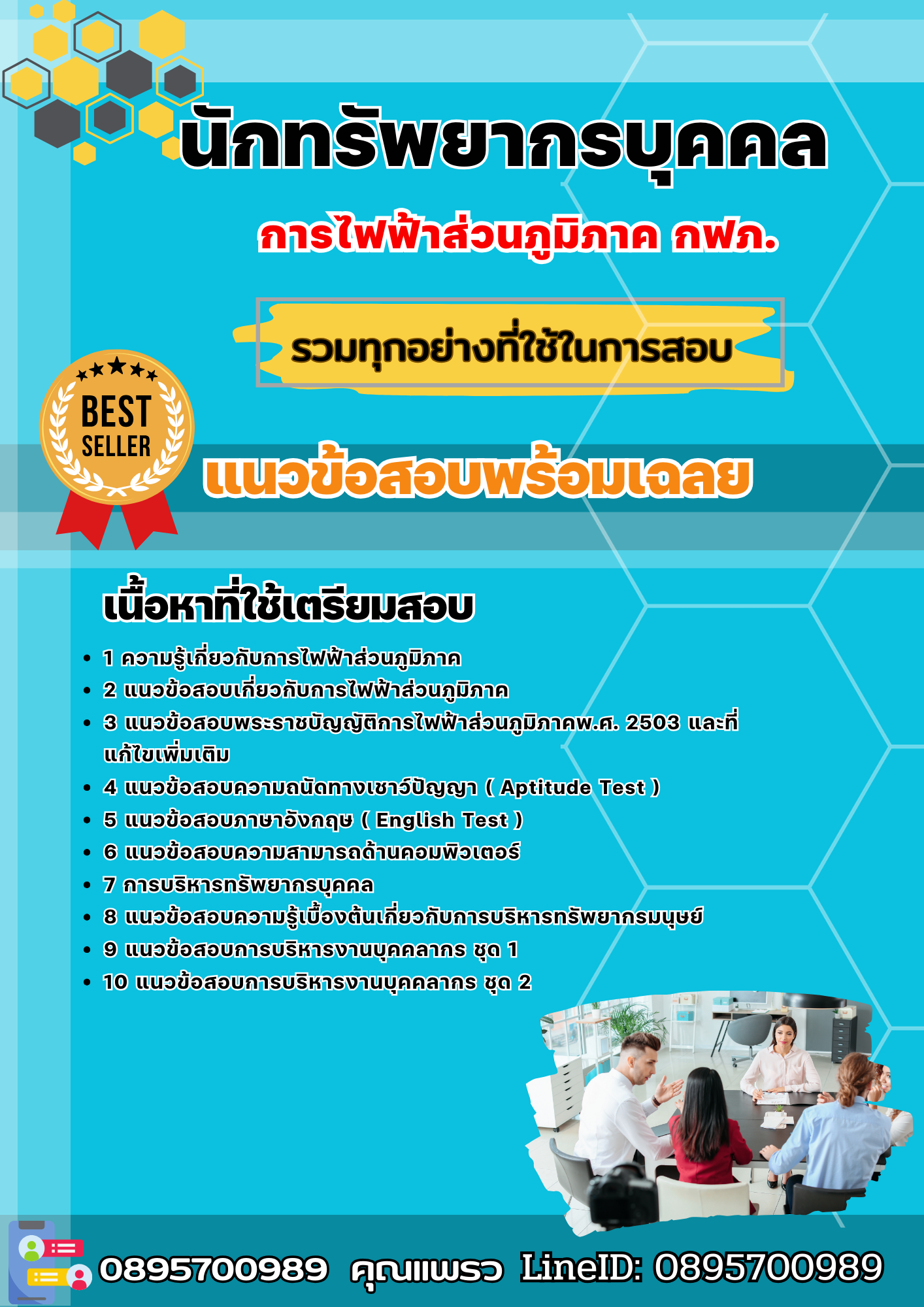 นักทรัพยากรบุคคล

การไฟฟ้าส่วนภูมิภาค กฟภ.

รวมทุกอย่างที่ใช้ในการสอบ

BEST SELLER

แนวข้อสอบพร้อมเฉลย

เนื้อหาที่ใช้เตรียมสอบ

- 1 ความรู้เกี่ยวกับการไฟฟ้าส่วนภูมิภาค
- 2 แนวข้อสอบเกี่ยวกับการไฟฟ้าส่วนภูมิภาค
- 3 แนวข้อสอบพระราชบัญญัติการไฟฟ้าส่วนภูมิภาคพ.ศ. 2503 และที่แก้ไขเพิ่มเติม
- 4 แนวข้อสอบความถนัดทางเชาว์ปัญญา ( Aptitude Test )
- 5 แนวข้อสอบภาษาอังกฤษ ( English Test )
- 6 แนวข้อสอบความสามารถด้านคอมพิวเตอร์
- 7 การบริหารทรัพยากรบุคคล
- 8 แนวข้อสอบความรู้เบื้องต้นเกี่ยวกับการบริหารทรัพยากรมนุษย์
- 9 แนวข้อสอบการบริหารงานบุคคลากร ชุด 1
- 10 แนวข้อสอบการบริหารงานบุคคลากร ชุด 2

0895700989 คุณแพรว LineID: 0895700989